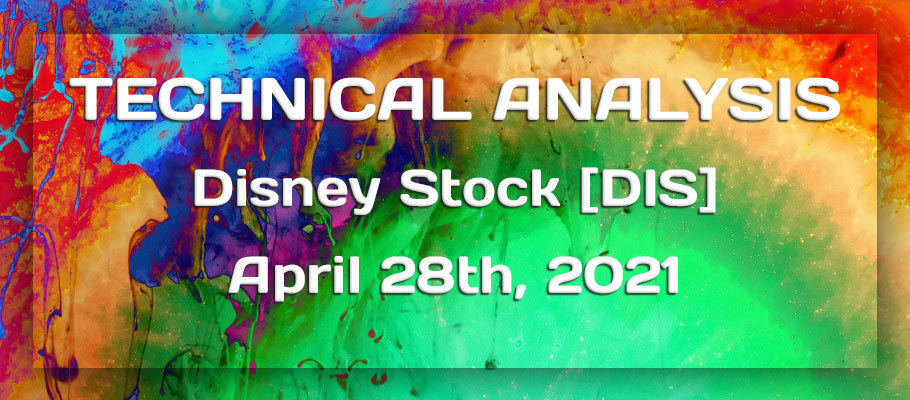 TECHNICAL ANALYSIS
Disney Stock [DIS]
April 28th, 2021